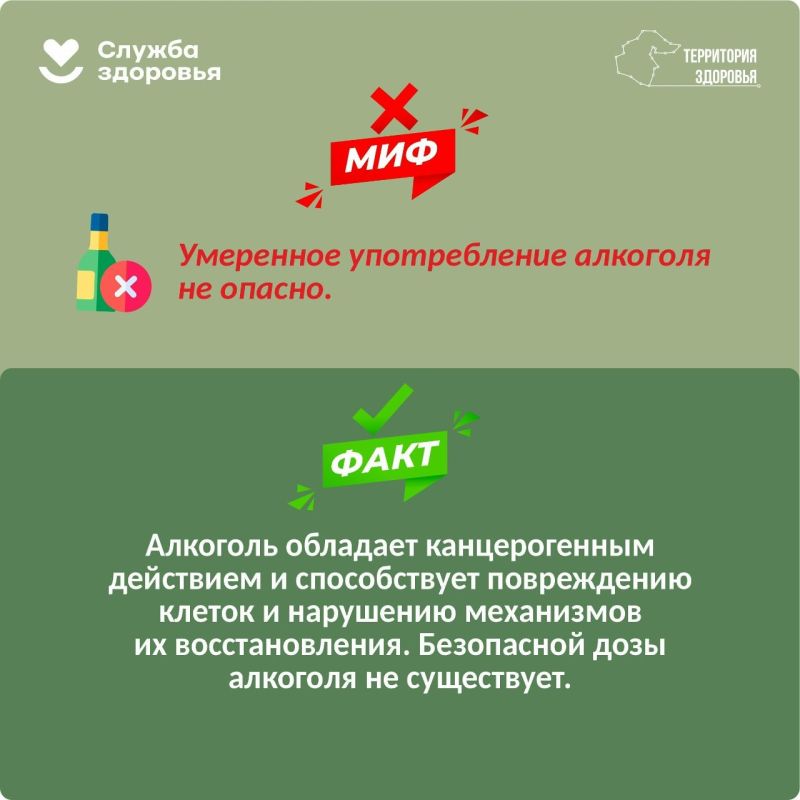 Служба здоровья

ТЕРРИТОРИЯ ЗДОРОВЬЯ

МИФ

Умеренное употребление алкоголя не опасно.

ФАКТ

Алкоголь обладает канцерогенным действием и способствует повреждению клеток и нарушению механизмов их восстановления. Безопасной дозы алкоголя не существует.